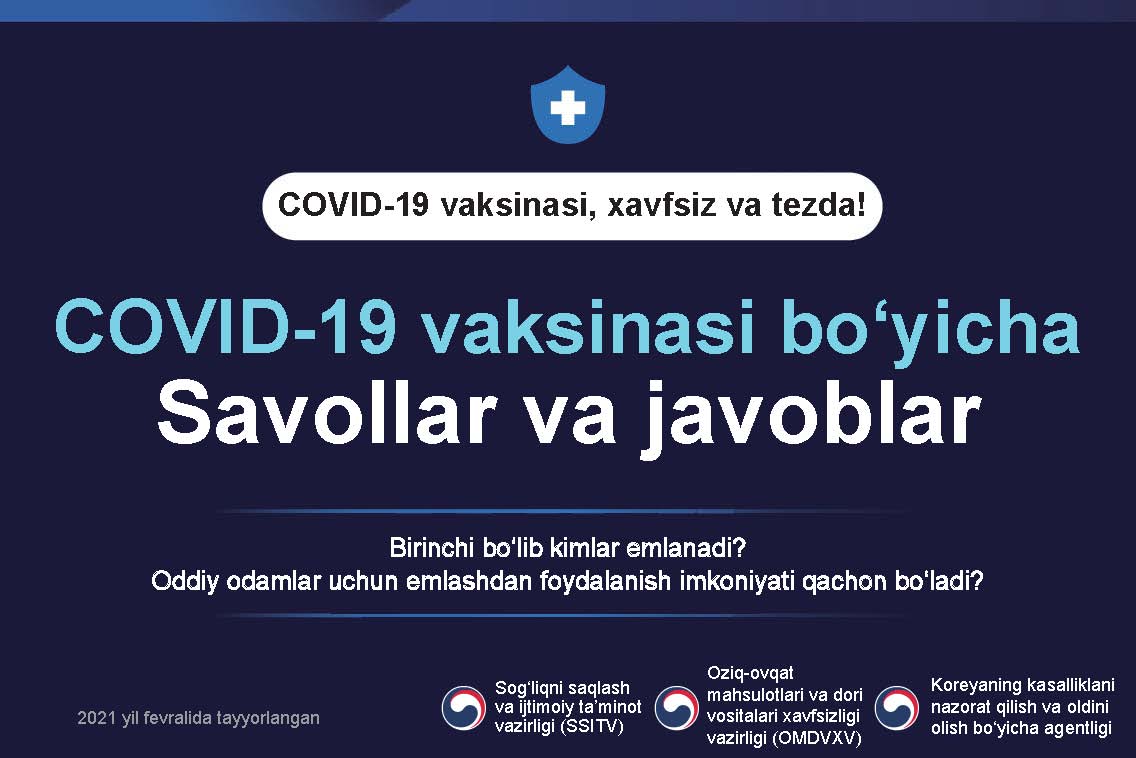 COVID-19 vaksinasi, xavfsiz va tezda!

COVID-19 vaksinasi bo‘yicha
Savollar va javoblar

Birinchi bo‘lib kimlar emlanadi?
Oddiy odamlar uchun emlashdan foydalanish imkoniyati qachon bo‘ladi?

2021 yil fevralida tayyorlangan

Sog‘liqni saqlash va ijtimoiy ta’minot vazirligi (SSITV)

Oziq-ovqat mahsulotlari va dori vositalari xavfsizligi vazirligi (OMDVXV)

Koreyaning kasalliklani nazorat qilish va oldini olish bo‘yicha agentligi